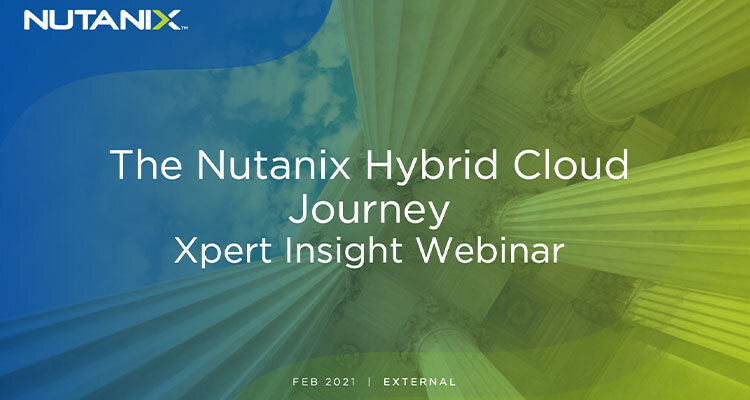 NUTANIX™

The Nutanix Hybrid Cloud Journey
Xpert Insight Webinar

FEB 2021 | EXTERNAL